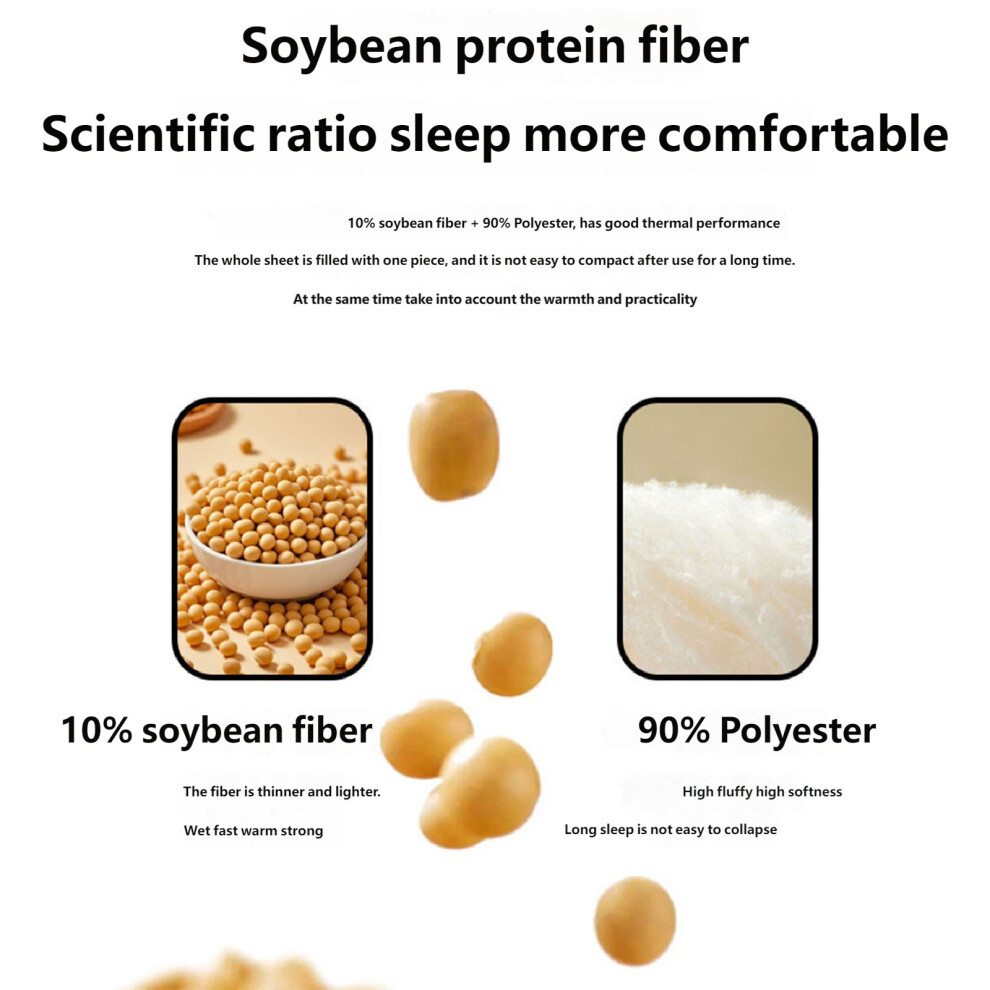 Soybean protein fiber

Scientific ratio sleep more comfortable

10% soybean fiber + 90% Polyester, has good thermal performance

The whole sheet is filled with one piece, and it is not easy to compact after use for a long time.

At the same time take into account the warmth and practicality

10% soybean fiber

The fiber is thinner and lighter.

Wet fast warm strong

90% Polyester

High fluffy high softness

Long sleep is not easy to collapse